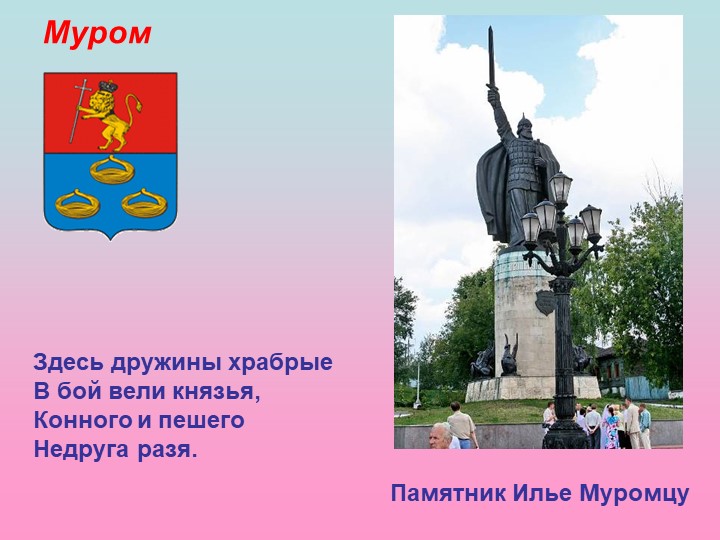 Муром

Здесь дружины храбрые
В бой вели князья,
Конного и пешего
Недруга разя.

Памятник Илье Муромцу